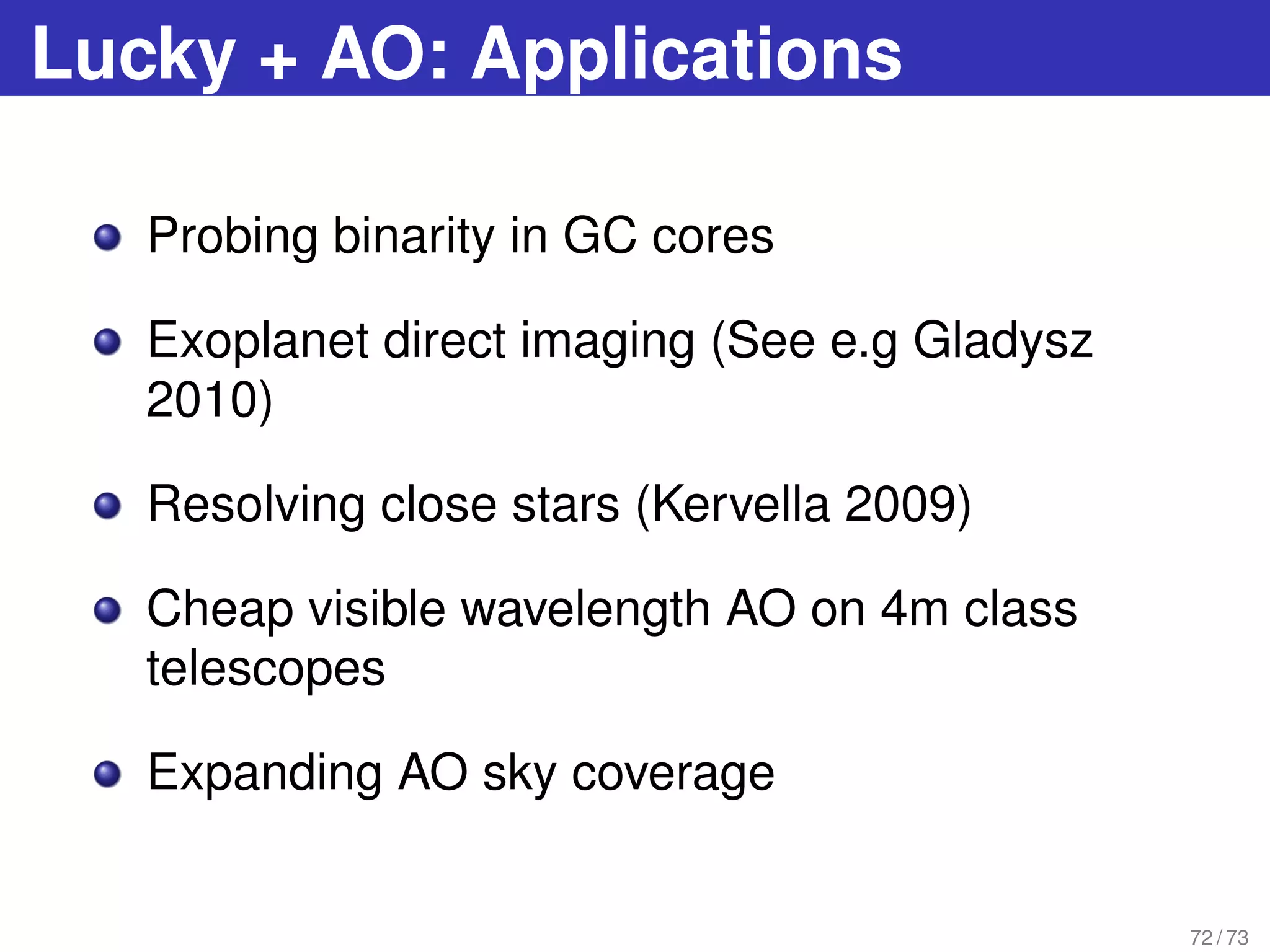 Lucky + AO: Applications

Probing binarity in GC cores

Exoplanet direct imaging (See e.g Gladysz 2010)

Resolving close stars (Kervella 2009)

Cheap visible wavelength AO on 4m class telescopes

Expanding AO sky coverage

72 / 73